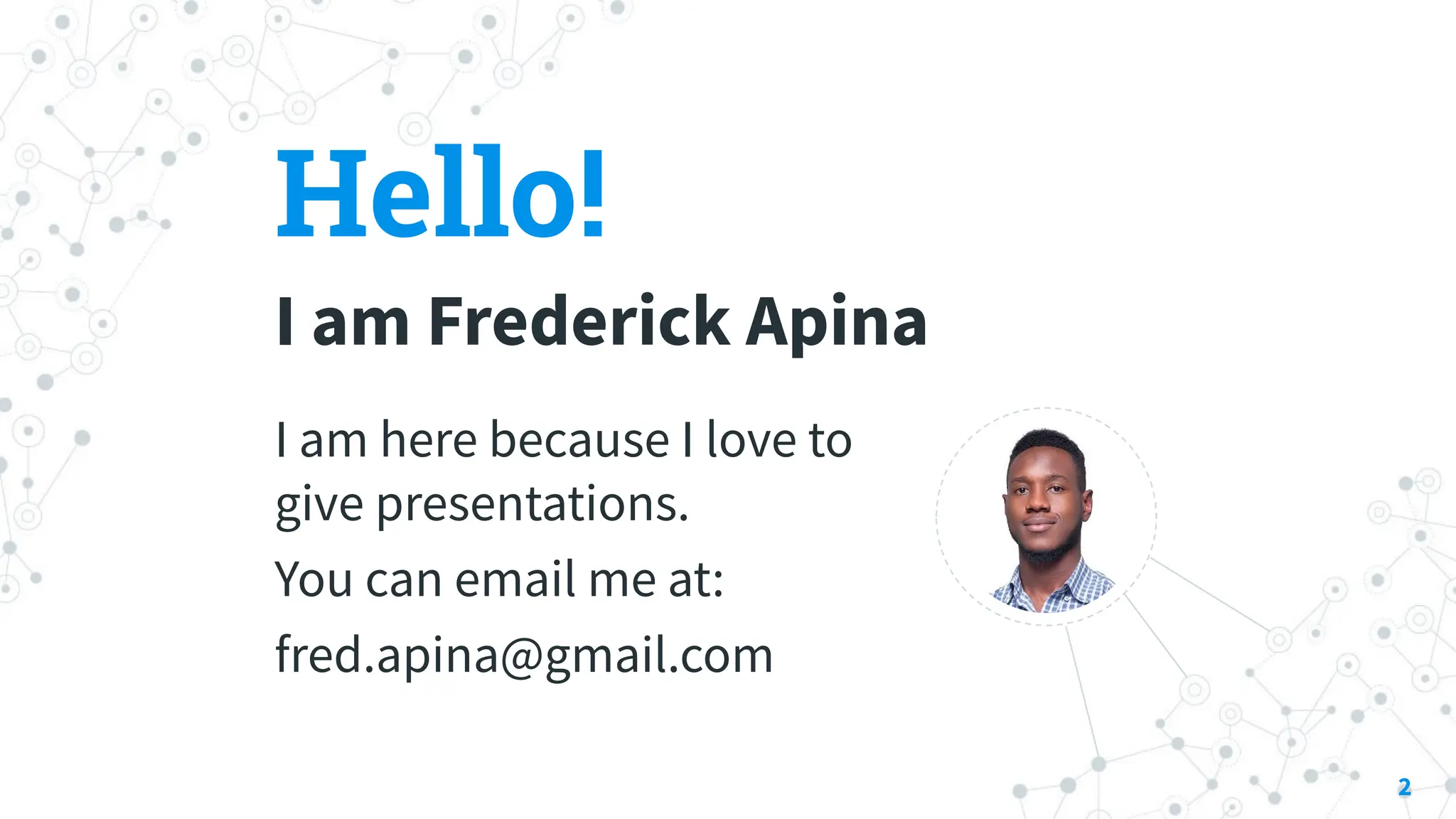 Hello!

I am Frederick Apina

I am here because I love to give presentations.

You can email me at:

fred.apina@gmail.com

2